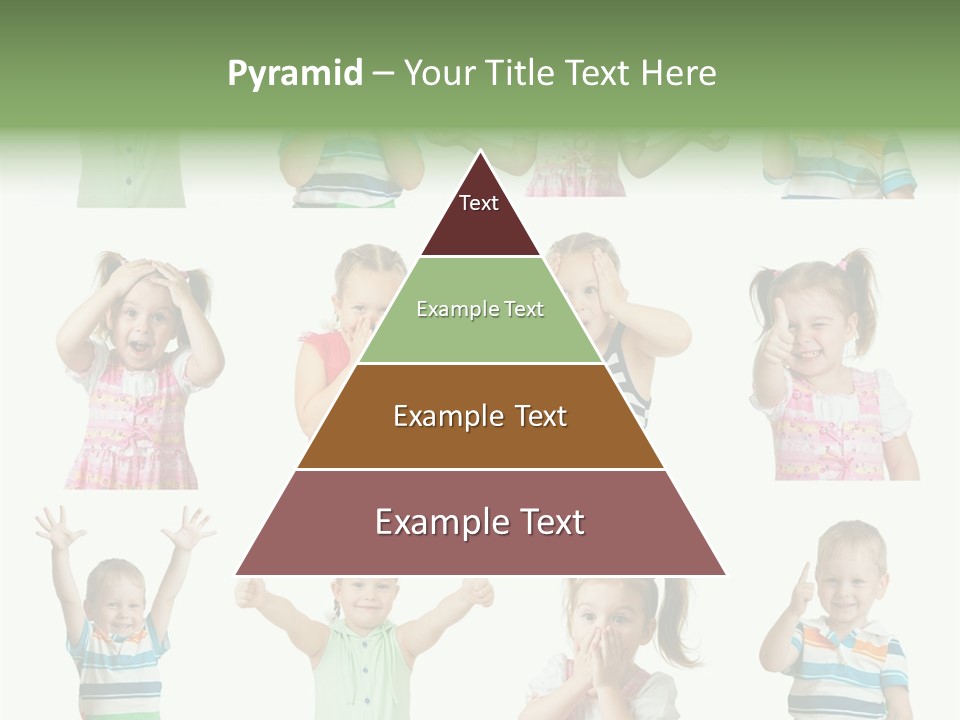 Pyramid – Your Title Text Here

Text

Example Text

Example Text

Example Text